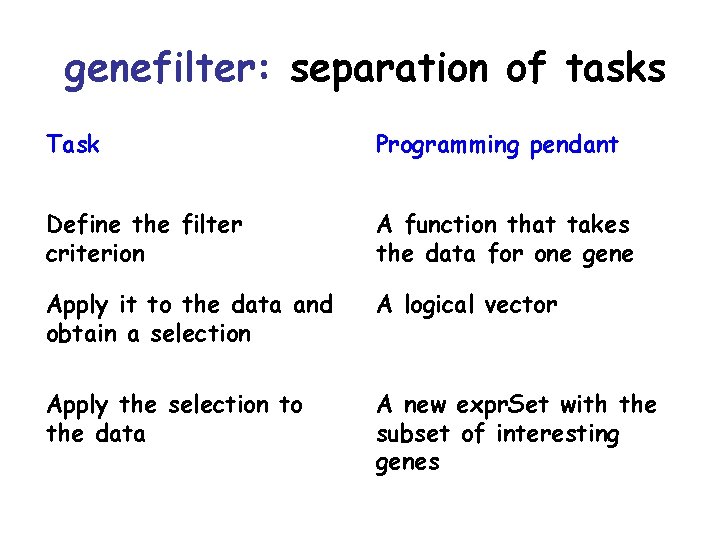 genefilter: separation of tasks

| Task | Programming pendant |
|---|---|
| Define the filter criterion | A function that takes the data for one gene |
| Apply it to the data and obtain a selection | A logical vector |
| Apply the selection to the data | A new exprSet with the subset of interesting genes |